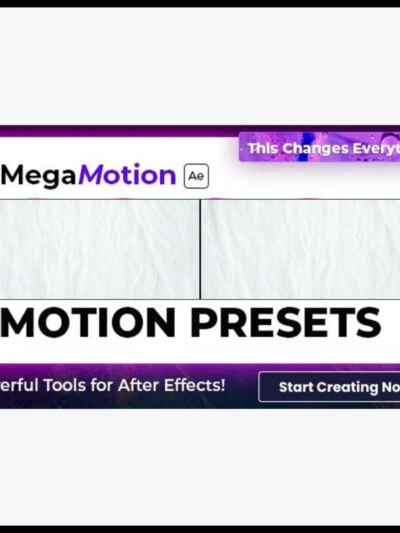 This Changes Everyt

MegaMotion Ae

MOTION PRESETS

erful Tools for After Effects!

Start Creating No